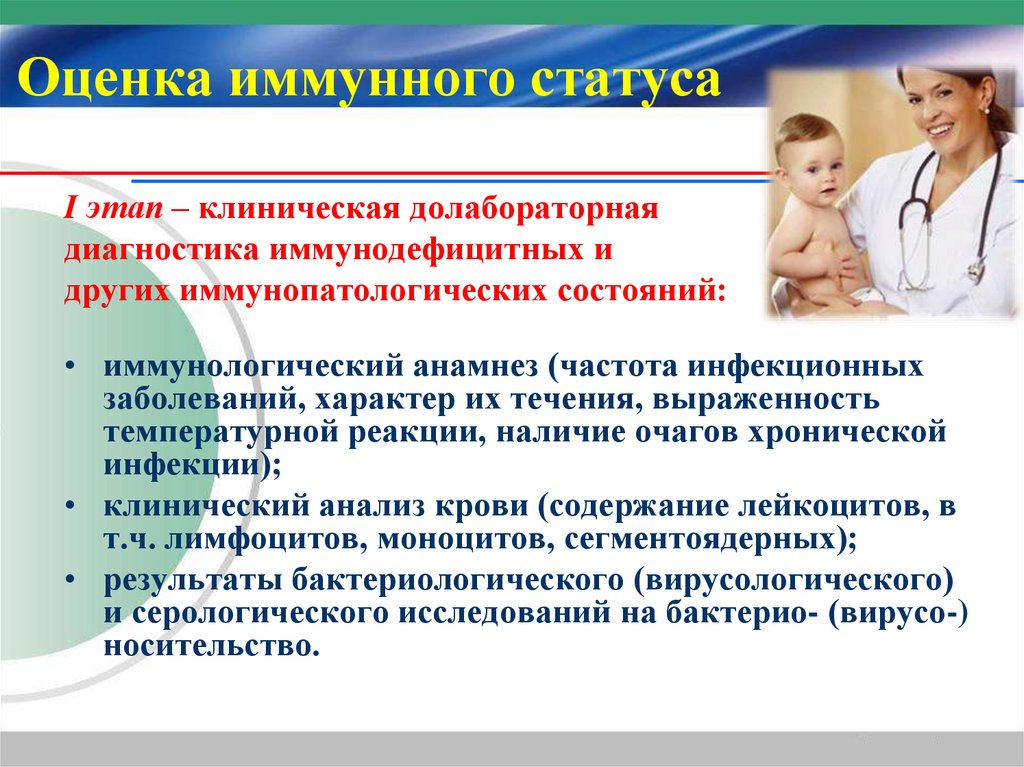 Оценка иммунного статуса

I этап – клиническая долабораторная диагностика иммунодефицитных и других иммунопатологических состояний:

• иммунологический анамнез (частота инфекционных заболеваний, характер их течения, выраженность температурной реакции, наличие очагов хронической инфекции);
• клинический анализ крови (содержание лейкоцитов, в т.ч. лимфоцитов, моноцитов, сегментоядерных);
• результаты бактериологического (вирусологического) и серологического исследований на бактерио- (вирусо-) носительство.